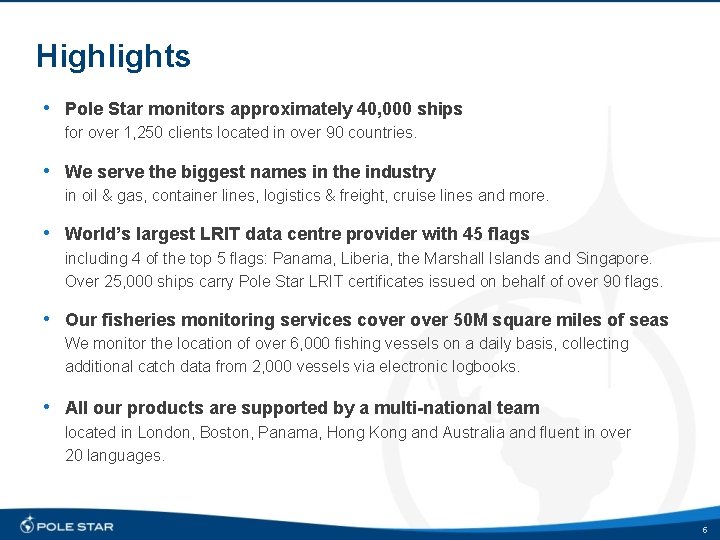 Highlights

• Pole Star monitors approximately 40,000 ships
for over 1,250 clients located in over 90 countries.

• We serve the biggest names in the industry
in oil & gas, container lines, logistics & freight, cruise lines and more.

• World's largest LRIT data centre provider with 45 flags
including 4 of the top 5 flags: Panama, Liberia, the Marshall Islands and Singapore. Over 25,000 ships carry Pole Star LRIT certificates issued on behalf of over 90 flags.

• Our fisheries monitoring services cover over 50M square miles of seas
We monitor the location of over 6,000 fishing vessels on a daily basis, collecting additional catch data from 2,000 vessels via electronic logbooks.

• All our products are supported by a multi-national team
located in London, Boston, Panama, Hong Kong and Australia and fluent in over 20 languages.

POLE STAR

6